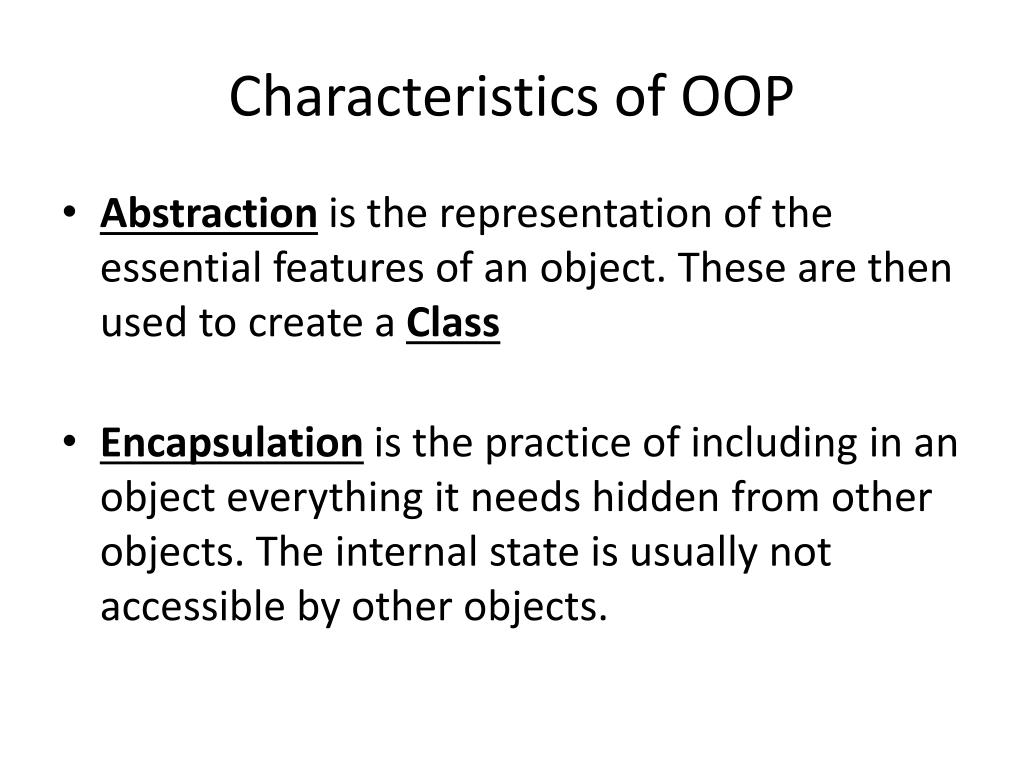 Characteristics of OOP

• Abstraction is the representation of the essential features of an object. These are then used to create a Class

• Encapsulation is the practice of including in an object everything it needs hidden from other objects. The internal state is usually not accessible by other objects.